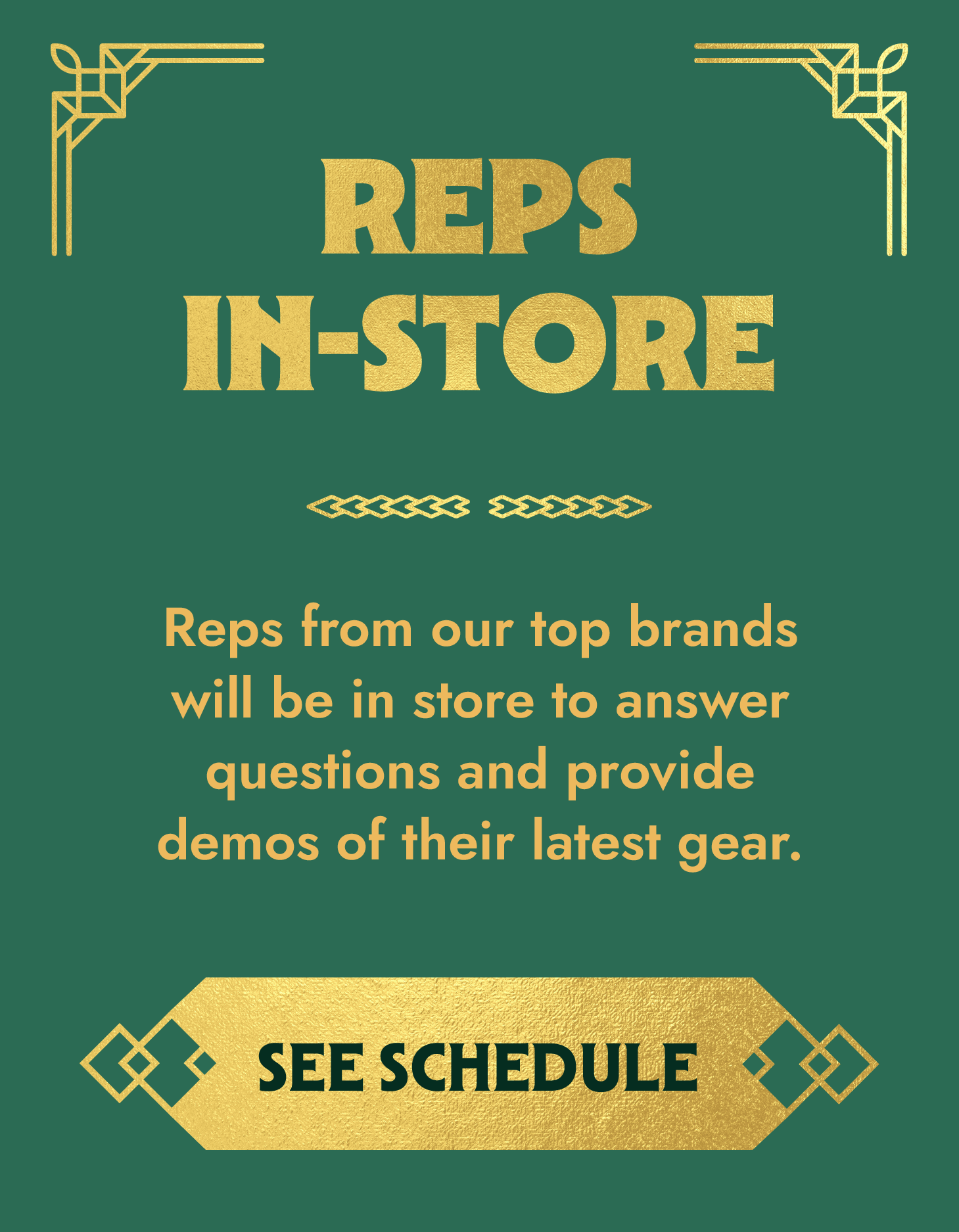 REPS
IN-STORE

Reps from our top brands will be in store to answer questions and provide demos of their latest gear.

SEE SCHEDULE